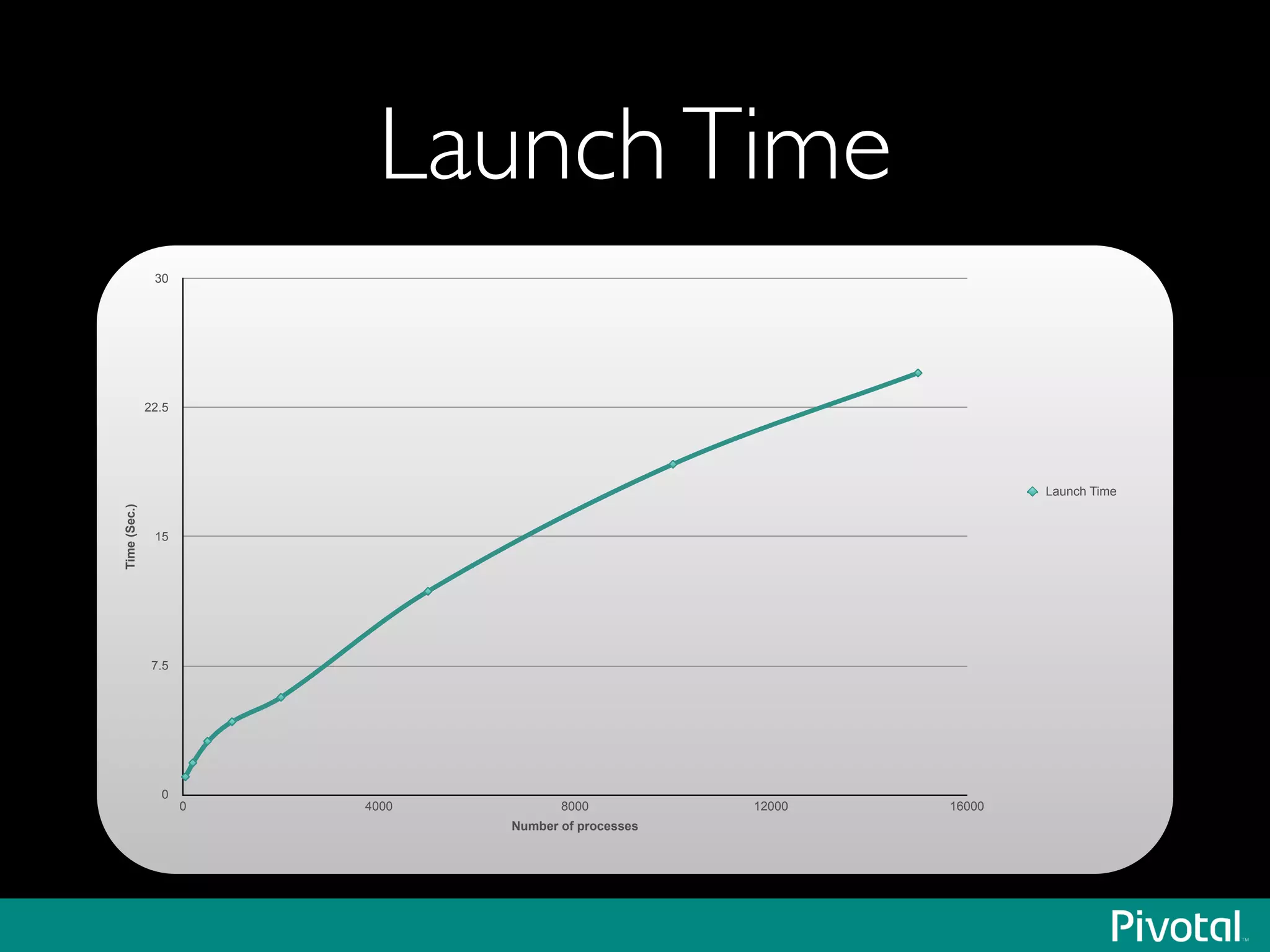 Launch Time

30
22.5
15
7.5
0

Time (Sec.)

0
4000
8000
12000
16000

Number of processes

Launch Time

Pivotal™